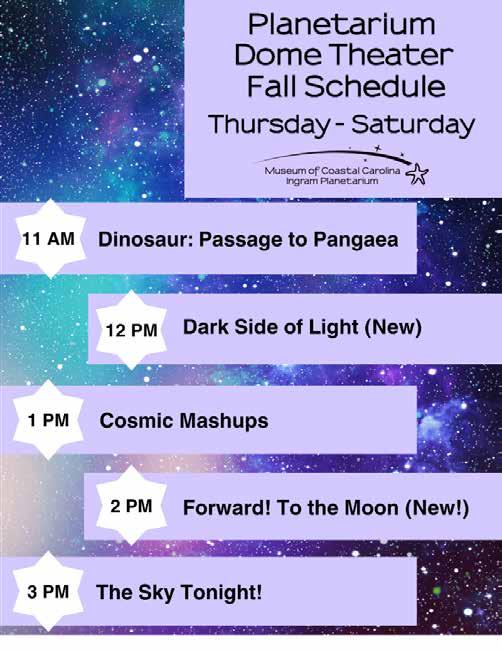 Planetarium
Dome Theater
Fall Schedule
Thursday - Saturday

Museum of Coastal Carolina
Ingram Planetarium

11 AM Dinosaur: Passage to Pangaea

12 PM Dark Side of Light (New)

1 PM Cosmic Mashups

2 PM Forward! To the Moon (New!)

3 PM The Sky Tonight!